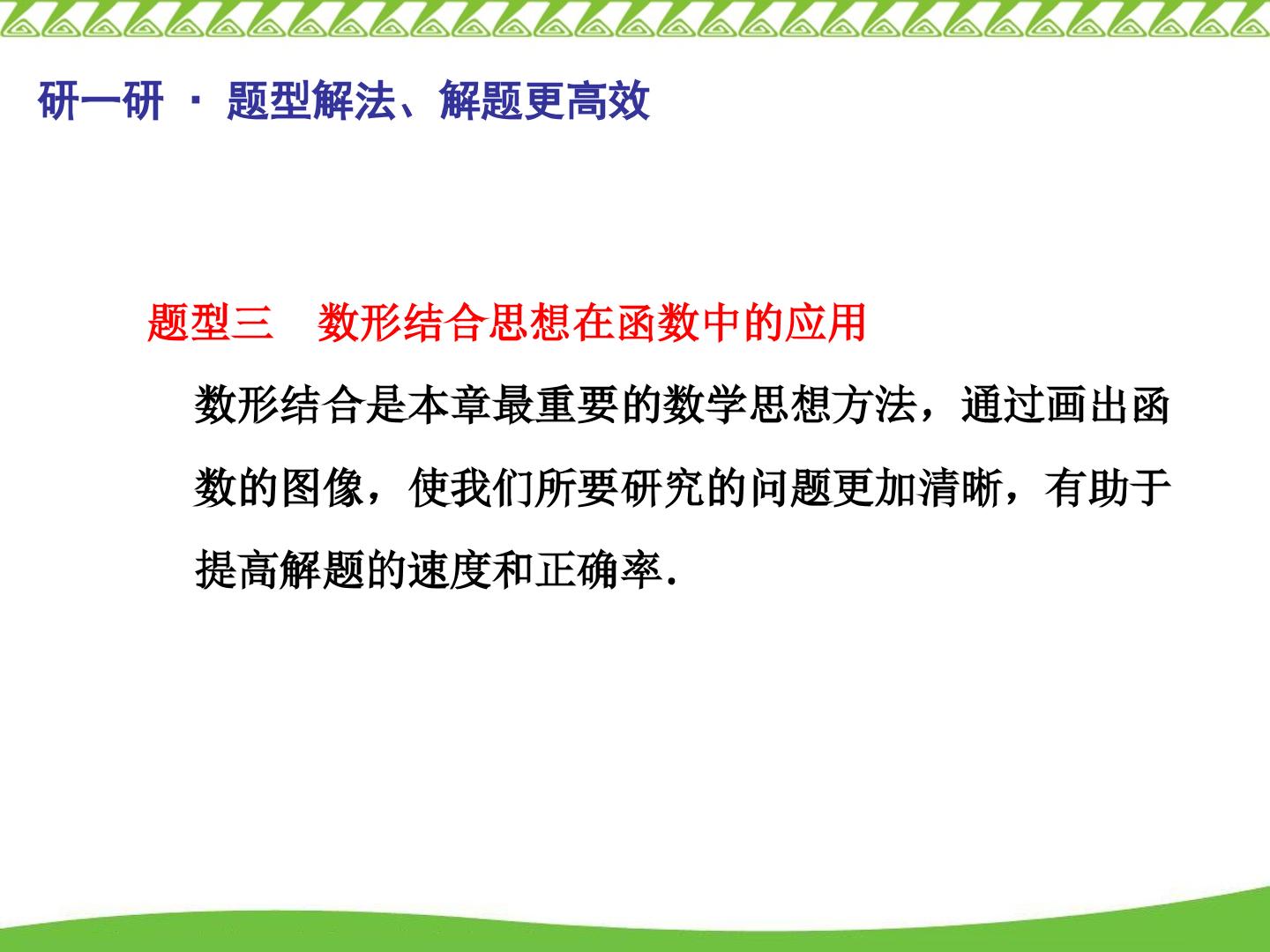 研一研 · 题型解法、解题更高效

题型三　数形结合思想在函数中的应用

数形结合是本章最重要的数学思想方法，通过画出函数的图像，使我们所要研究的问题更加清晰，有助于提高解题的速度和正确率.